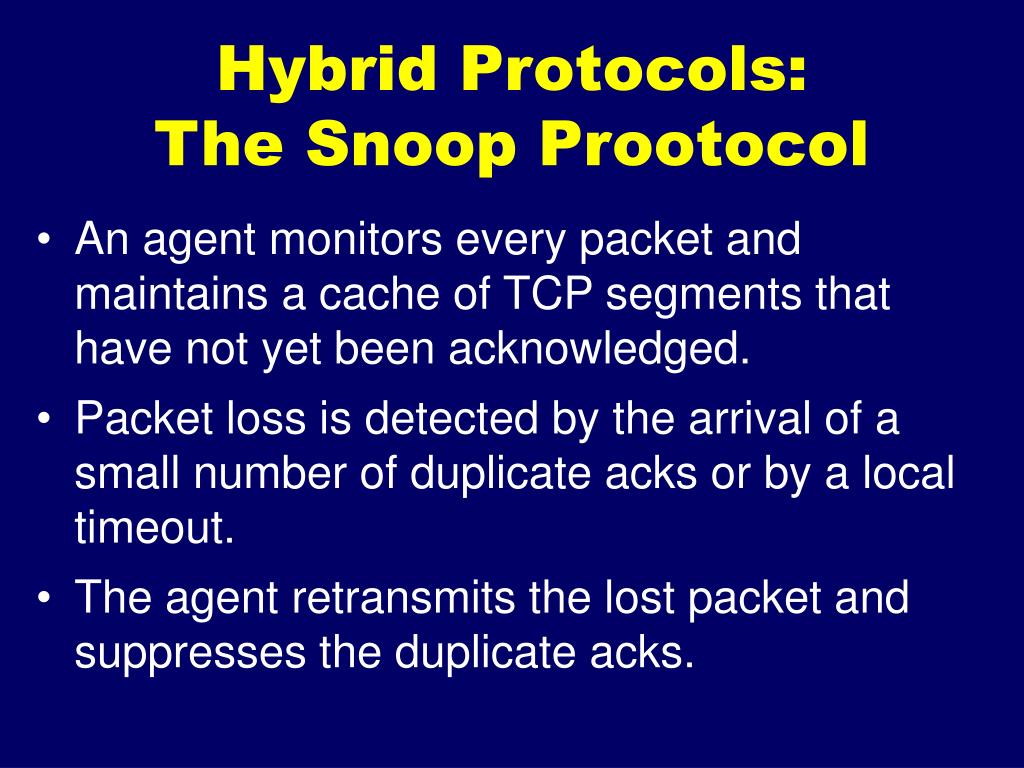 Hybrid Protocols:
The Snoop Prootocol

• An agent monitors every packet and maintains a cache of TCP segments that have not yet been acknowledged.

• Packet loss is detected by the arrival of a small number of duplicate acks or by a local timeout.

• The agent retransmits the lost packet and suppresses the duplicate acks.